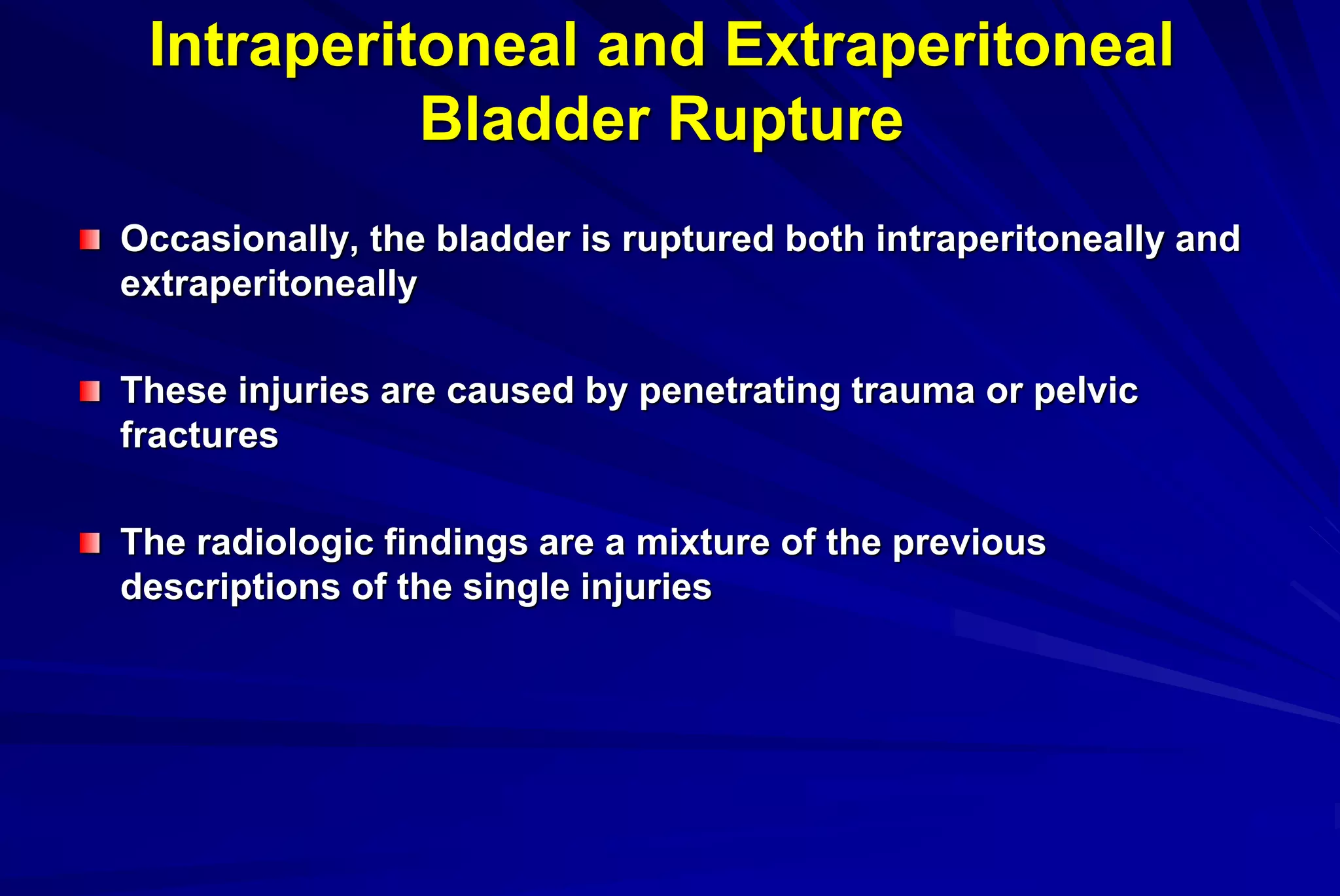 Intraperitoneal and Extraperitoneal Bladder Rupture

Occasionally, the bladder is ruptured both intraperitoneally and extraperitoneally

These injuries are caused by penetrating trauma or pelvic fractures

The radiologic findings are a mixture of the previous descriptions of the single injuries